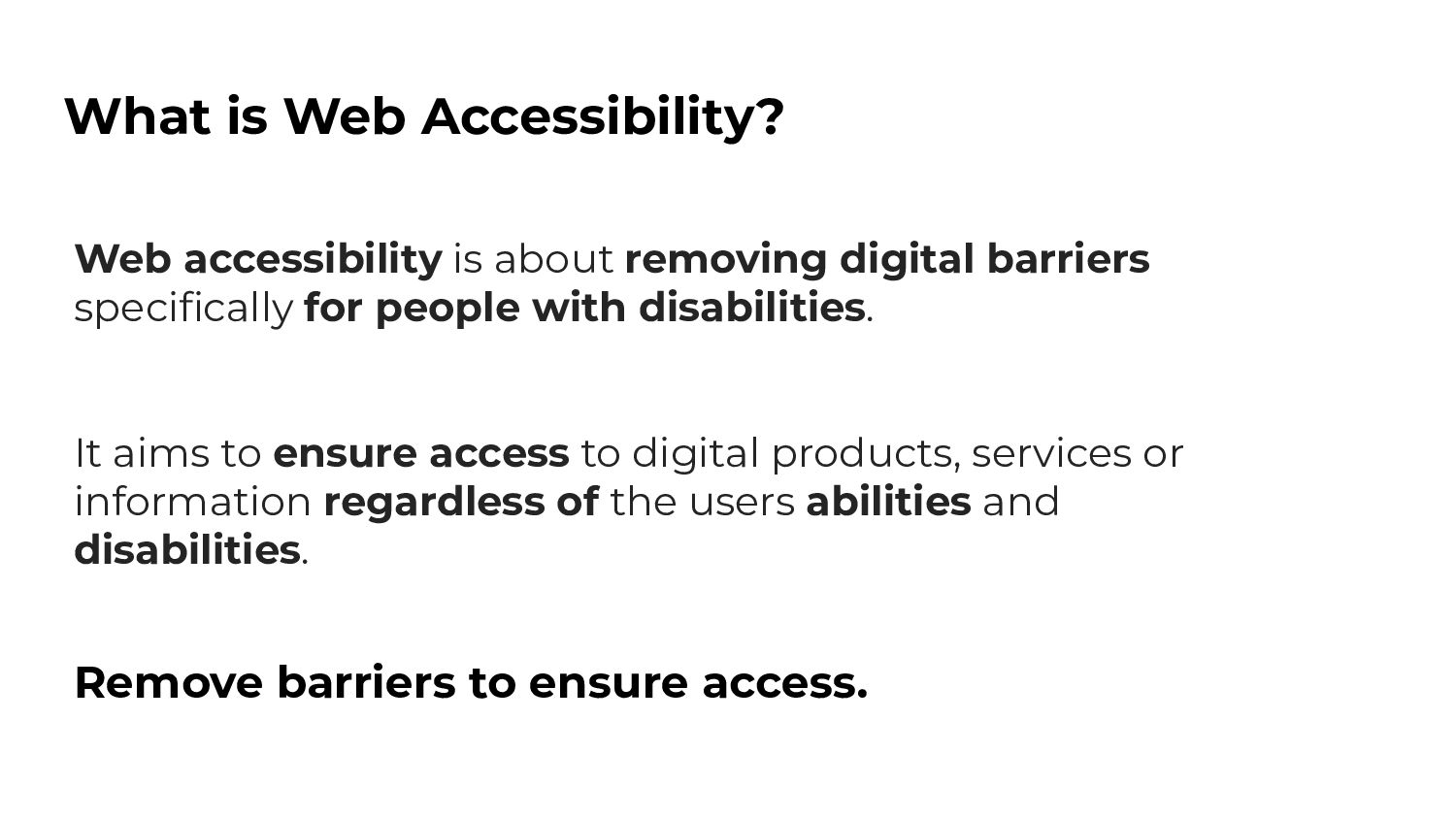 What is Web Accessibility?

Web accessibility is about removing digital barriers specifically for people with disabilities.

It aims to ensure access to digital products, services or information regardless of the users abilities and disabilities.

Remove barriers to ensure access.